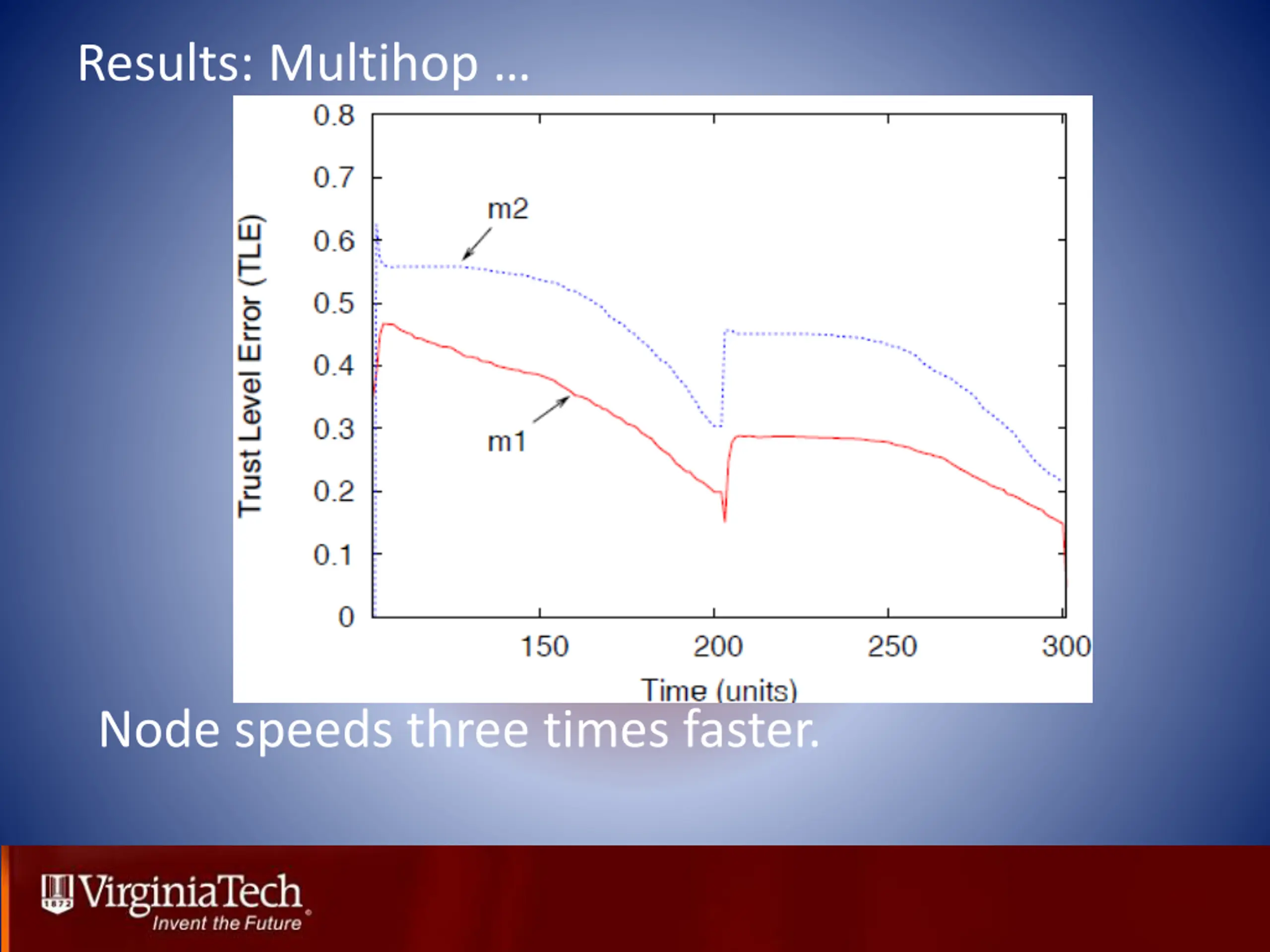 Results: Multihop …

Trust Level Error (TLE)

0.8
0.7
0.6
0.5
0.4
0.3
0.2
0.1
0

m2

m1

150
200
250
300

Time (units)

Node speeds three times faster.

1872
VirginiaTech
Invent the Future